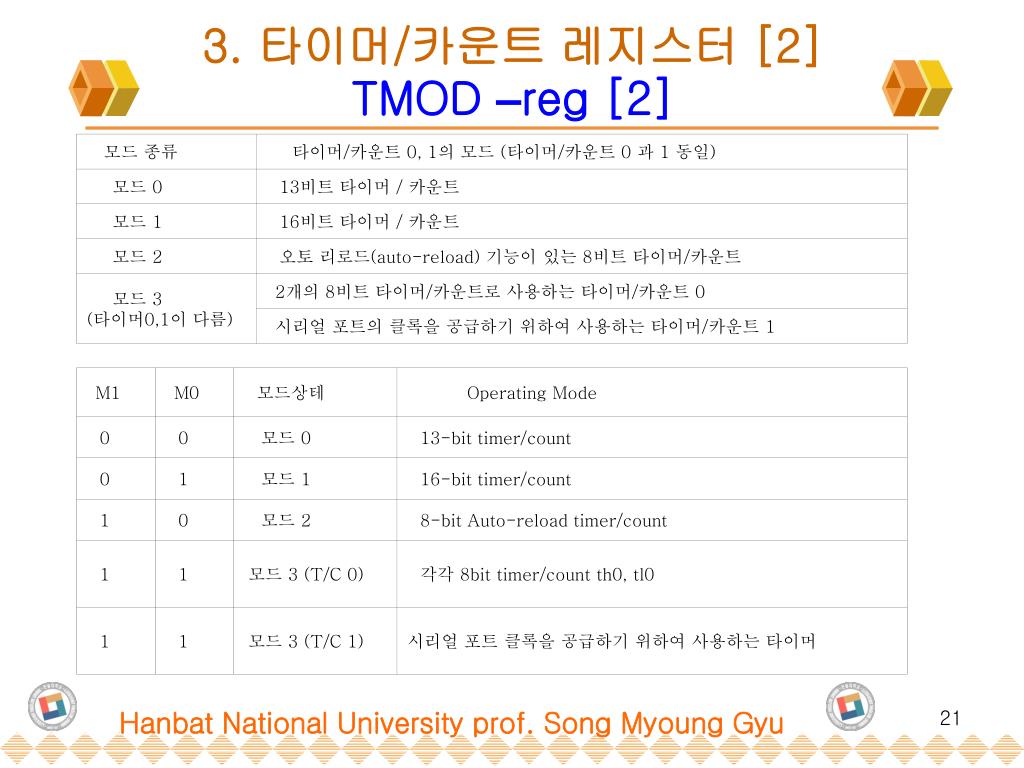 3. 타이머/카운트 레지스터 [2]
TMOD –reg [2]

| 모드 종류 | 타이머/카운트 0, 1의 모드 (타이머/카운트 0 과 1 동일) |
|---|---|
| 모드 0 | 13비트 타이머 / 카운트 |
| 모드 1 | 16비트 타이머 / 카운트 |
| 모드 2 | 오토 리로드(auto-reload) 기능이 있는 8비트 타이머/카운트 |
| 모드 3 (타이머0,1이 다름) | 2개의 8비트 타이머/카운트로 사용하는 타이머/카운트 0 |
| | 시리얼 포트의 클록을 공급하기 위하여 사용하는 타이머/카운트 1 |

| M1 | M0 | 모드상태 | Operating Mode |
|---|---|---|---|
| 0 | 0 | 모드 0 | 13-bit timer/count |
| 0 | 1 | 모드 1 | 16-bit timer/count |
| 1 | 0 | 모드 2 | 8-bit Auto-reload timer/count |
| 1 | 1 | 모드 3 (T/C 0) | 각각 8bit timer/count th0, tl0 |
| 1 | 1 | 모드 3 (T/C 1) | 시리얼 포트 클록을 공급하기 위하여 사용하는 타이머 |

Hanbat National University prof. Song Myoung Gyu
21